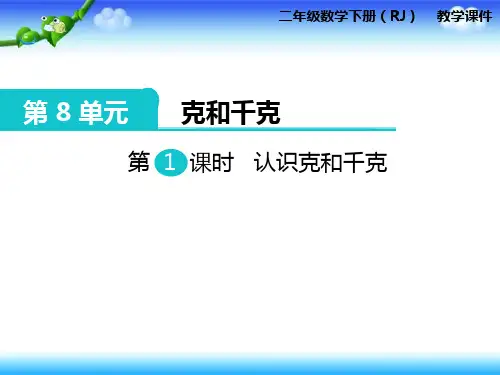 二年级数学下册（RJ） 教学课件

第 8 单元 克和千克

第 1 课时 认识克和千克